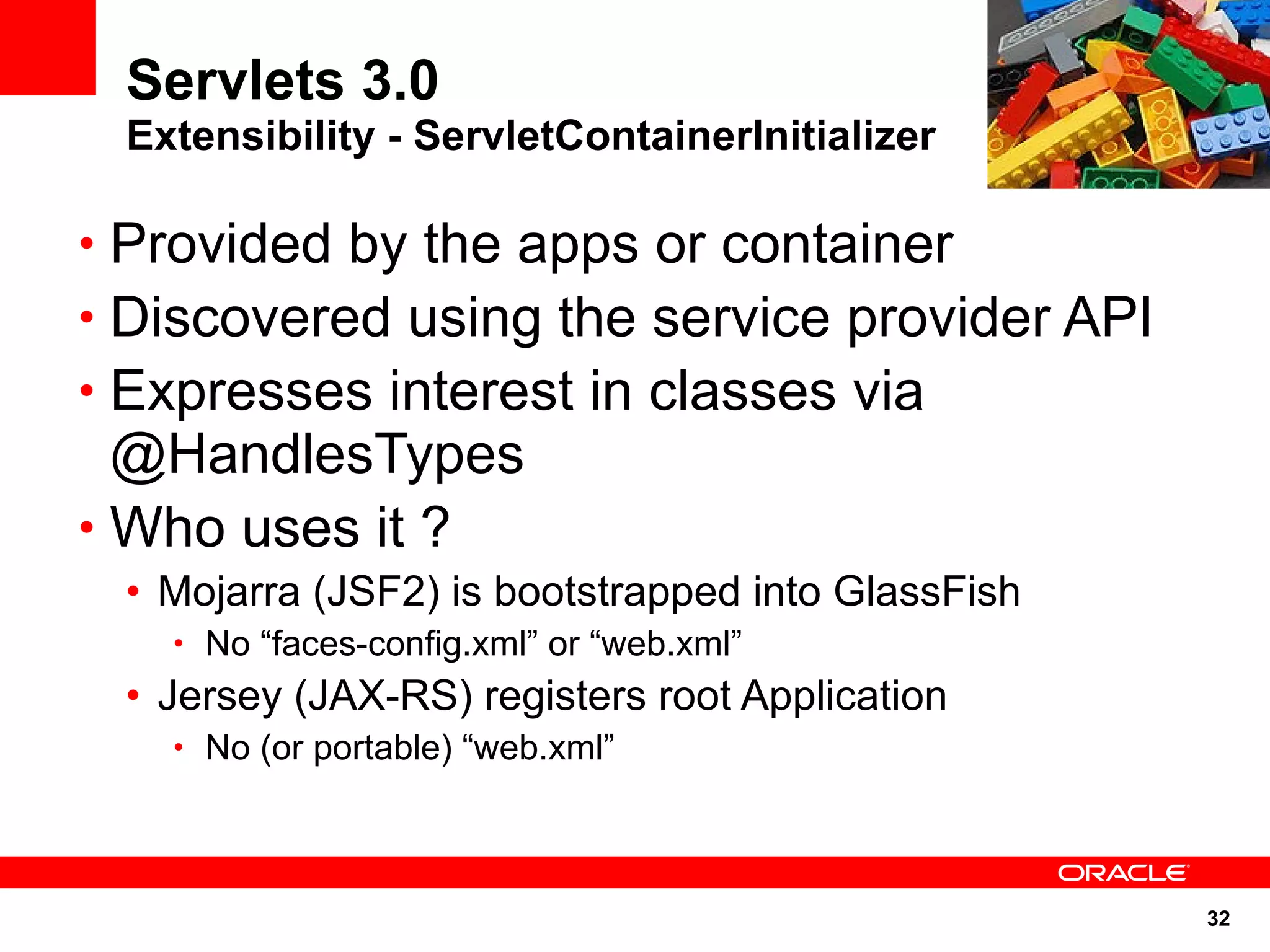 Servlets 3.0
Extensibility - ServletContainerInitializer

• Provided by the apps or container
• Discovered using the service provider API
• Expresses interest in classes via @HandlesTypes
• Who uses it ?
  • Mojarra (JSF2) is bootstrapped into GlassFish
    • No “faces-config.xml” or “web.xml”
  • Jersey (JAX-RS) registers root Application
    • No (or portable) “web.xml”

ORACLE

32